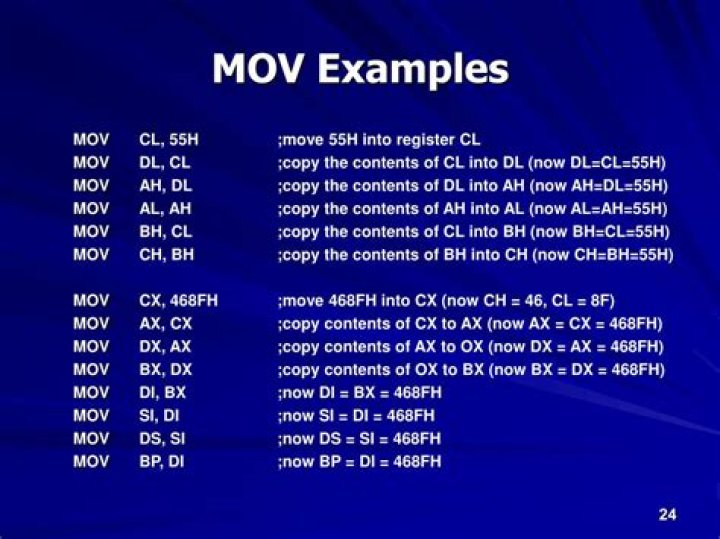 MOV Examples

MOV CL, 55H ;move 55H into register CL
MOV DL, CL ;copy the contents of CL into DL (now DL=CL=55H)
MOV AH, DL ;copy the contents of DL into AH (now AH=DL=55H)
MOV AL, AH ;copy the contents of AH into AL (now AL=AH=55H)
MOV BH, CL ;copy the contents of CL into BH (now BH=CL=55H)
MOV CH, BH ;copy the contents of BH into CH (now CH=BH=55H)

MOV CX, 468FH ;move 468FH into CX (now CH = 46, CL = 8F)
MOV AX, CX ;copy contents of CX to AX (now AX = CX = 468FH)
MOV DX, AX ;copy contents of AX to OX (now DX = AX = 468FH)
MOV BX, DX ;copy contents of OX to BX (now BX = DX = 468FH)
MOV DI, BX ;now DI = BX = 468FH
MOV SI, DI ;now SI = DI = 468FH
MOV DS, SI ;now DS = SI = 468FH
MOV BP, DI ;now BP = DI = 468FH

24